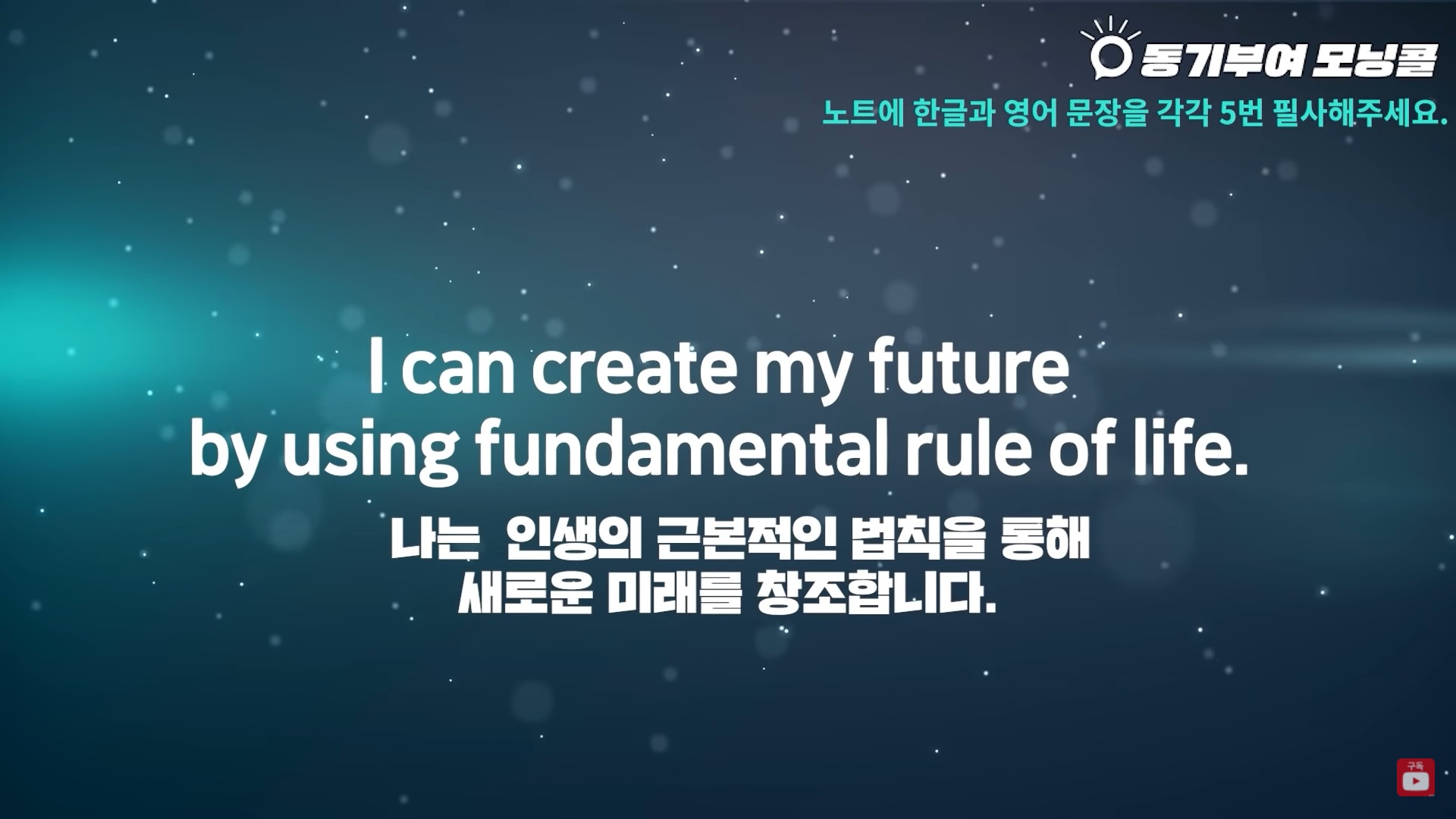 동기부여 모닝콜
노트에 한글과 영어 문장을 각각 5번 필사해주세요.

I can create my future by using fundamental rule of life.

나는 인생의 근본적인 법칙을 통해 새로운 미래를 창조합니다.

구독